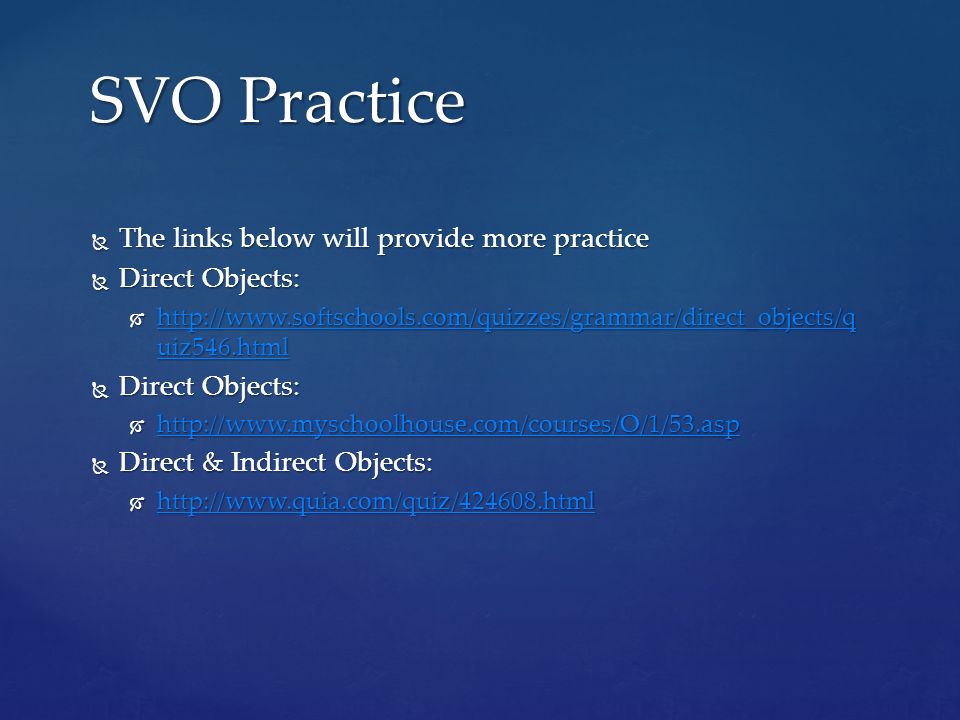 SVO Practice

The links below will provide more practice

Direct Objects:

http://www.softschools.com/quizzes/grammar/direct_objects/quiz546.html

Direct Objects:

http://www.myschoolhouse.com/courses/O/1/53.asp

Direct & Indirect Objects:

http://www.quia.com/quiz/424608.html